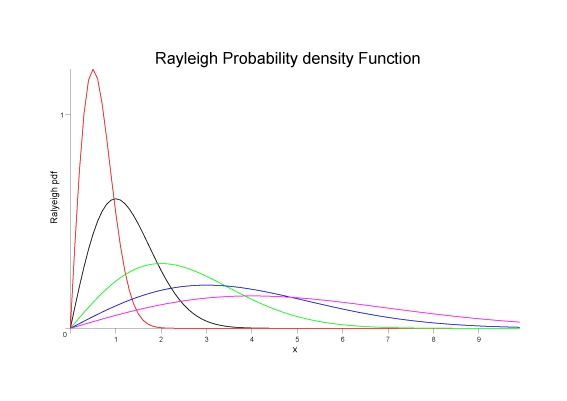 Rayleigh Probability density Function

Ralyeigh pdf

1

0

1
2
3
4
5
6
7
8
9

x